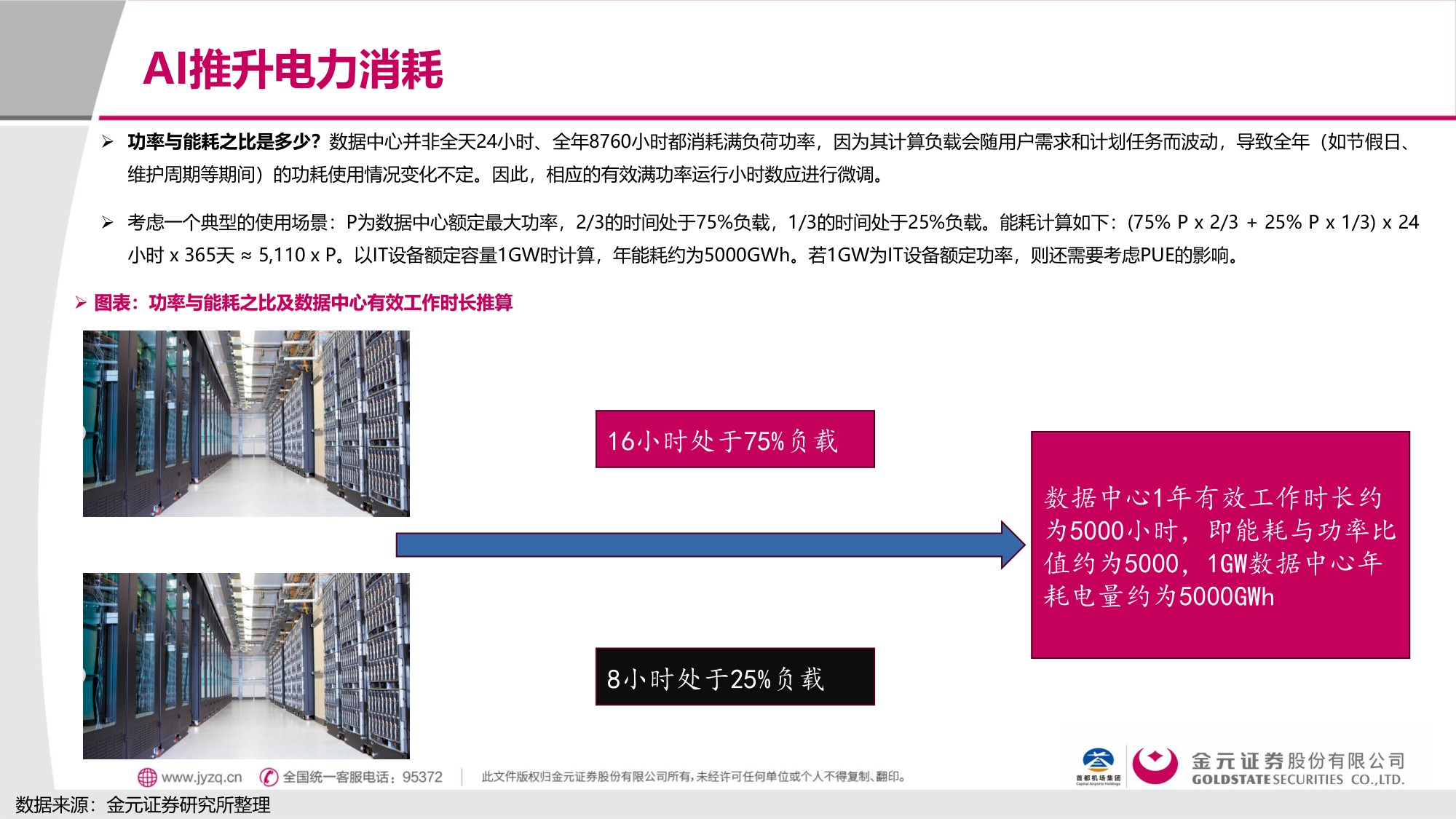 AI推升电力消耗

➢ 功率与能耗之比是多少？数据中心并非全天24小时、全年8760小时都消耗满负荷功率，因为其计算负载会随用户需求和计划任务而波动，导致全年（如节假日、维护周期等期间）的功耗使用情况变化不定。因此，相应的有效满功率运行小时数应进行微调。

➢ 考虑一个典型的使用场景：P为数据中心额定最大功率，2/3的时间处于75%负载，1/3的时间处于25%负载。能耗计算如下：(75% P x 2/3 + 25% P x 1/3) x 24小时 x 365天 ≈ 5,110 x P。以IT设备额定容量1GW时计算，年能耗约为5000GWh。若1GW为IT设备额定功率，则还需要考虑PUE的影响。

➢ 图表：功率与能耗之比及数据中心有效工作时长推算

16小时处于75%负载

8小时处于25%负载

数据中心1年有效工作时长约为5000小时，即能耗与功率比值约为5000，1GW数据中心年耗电量约为5000GWh

www.jyzq.cn 全国统一客服电话：95372 此文件版权归金元证券股份有限公司所有，未经许可任何单位或个人不得复制、翻印。

首都机场集团 Capital Airports Holdings

金元证券股份有限公司 GOLDSTATE SECURITIES CO.,LTD.

数据来源：金元证券研究所整理